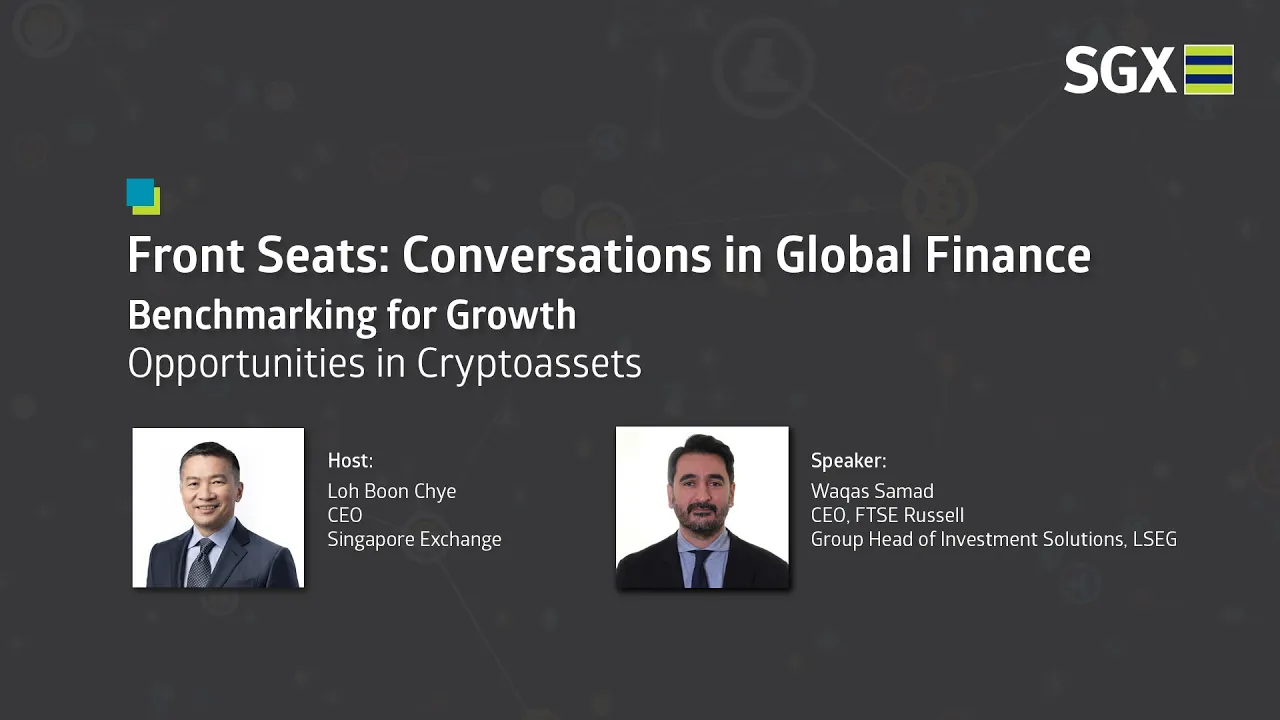 SGX

Front Seats: Conversations in Global Finance
Benchmarking for Growth
Opportunities in Cryptoassets

Host:
Loh Boon Chye
CEO
Singapore Exchange

Speaker:
Waqas Samad
CEO, FTSE Russell
Group Head of Investment Solutions, LSEG